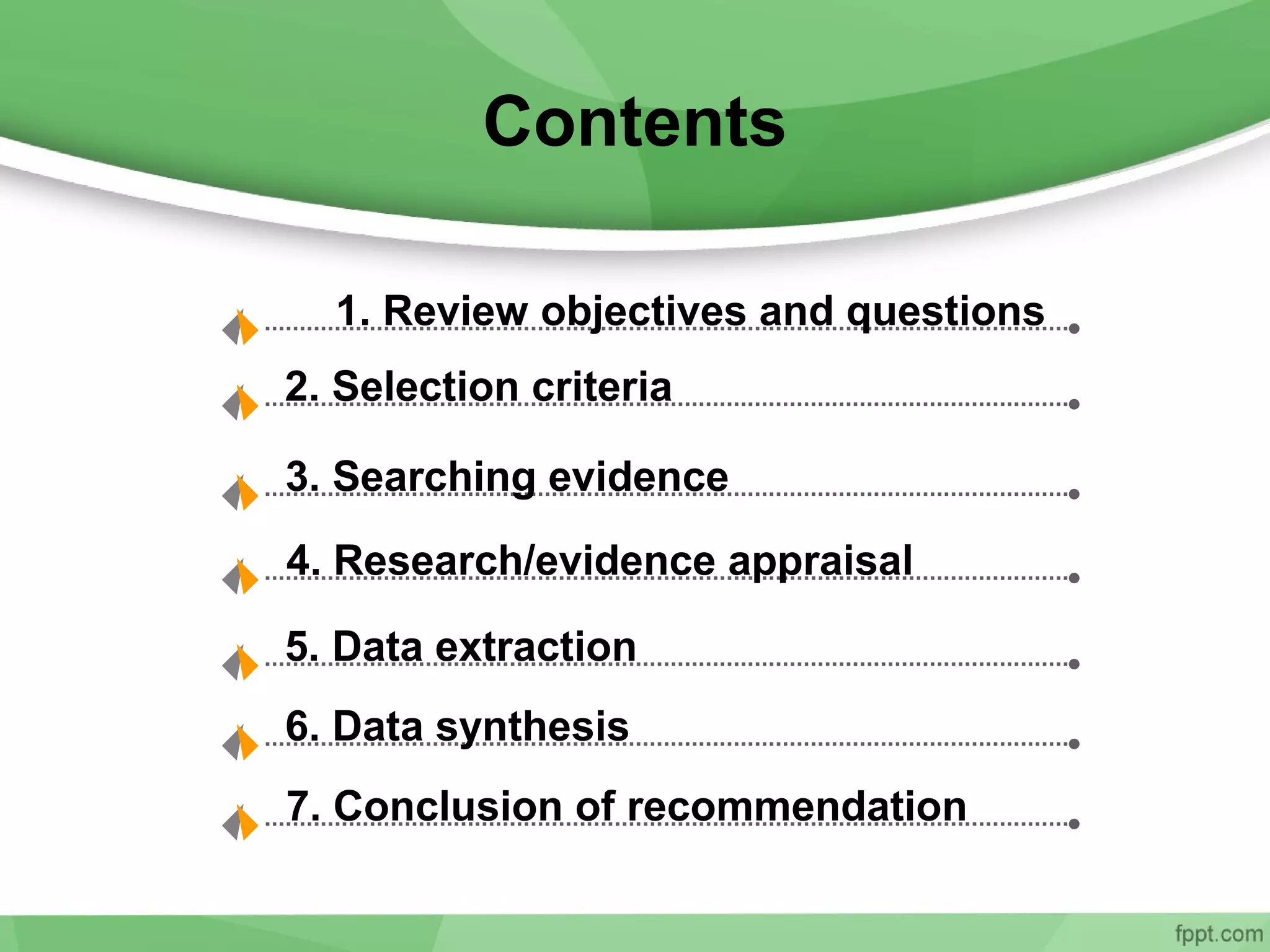 Contents

1. Review objectives and questions

2. Selection criteria

3. Searching evidence

4. Research/evidence appraisal

5. Data extraction

6. Data synthesis

7. Conclusion of recommendation

fppt.com